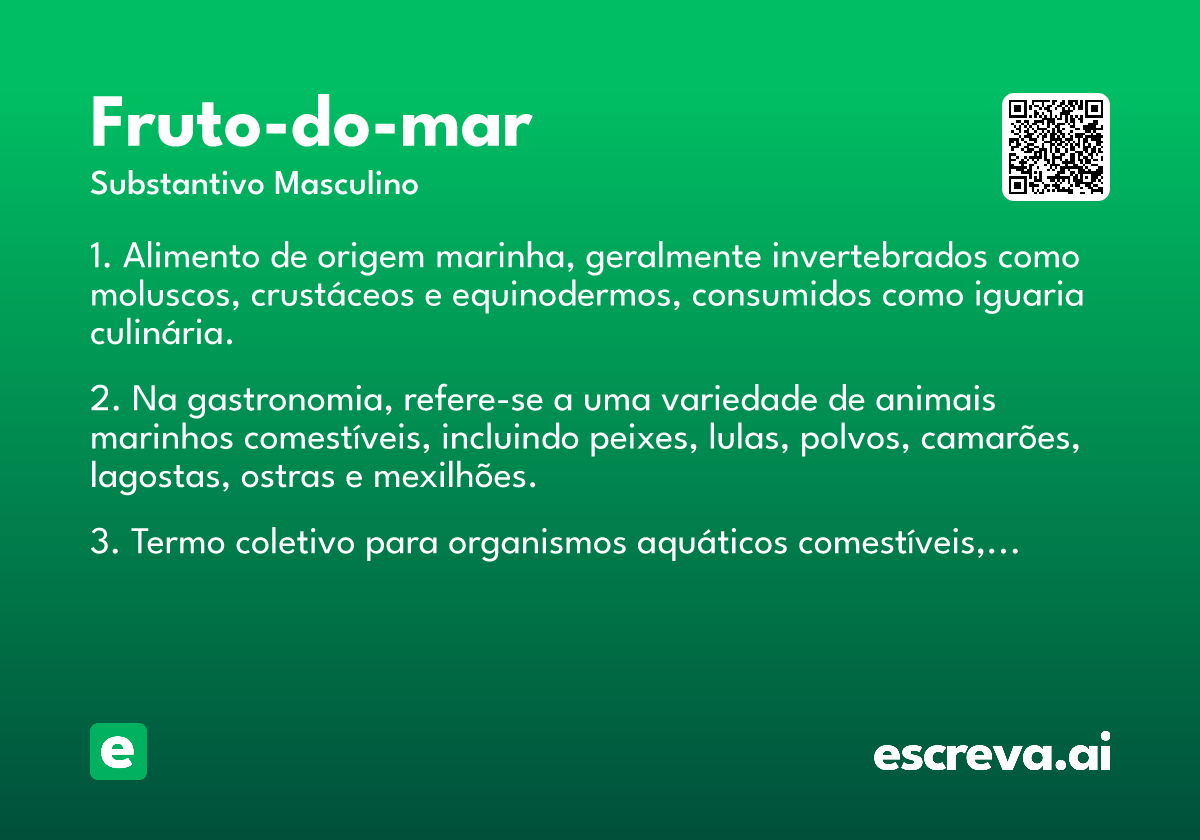 Fruto-do-mar
Substantivo Masculino

1. Alimento de origem marinha, geralmente invertebrados como moluscos, crustáceos e equinodermos, consumidos como iguaria culinária.

2. Na gastronomia, refere-se a uma variedade de animais marinhos comestíveis, incluindo peixes, lulas, polvos, camarões, lagostas, ostras e mexilhões.

3. Termo coletivo para organismos aquáticos comestíveis,...

e

escreva.ai